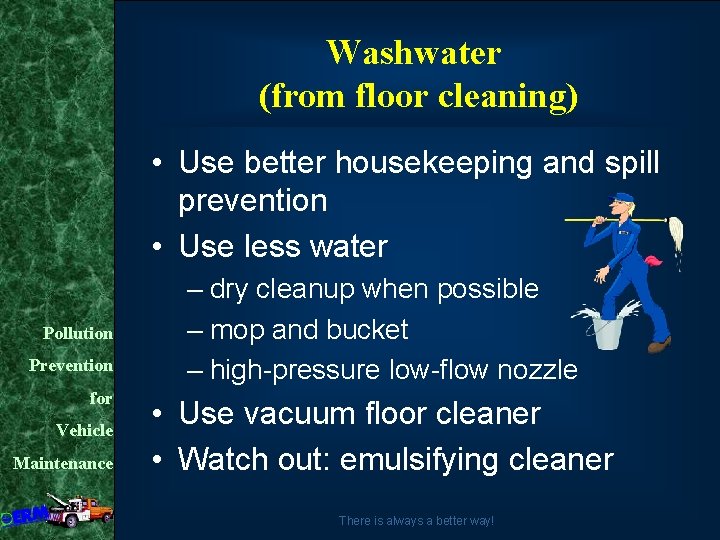 Washwater
(from floor cleaning)

• Use better housekeeping and spill prevention
• Use less water
– dry cleanup when possible
– mop and bucket
– high-pressure low-flow nozzle
• Use vacuum floor cleaner
• Watch out: emulsifying cleaner

Pollution
Prevention
for
Vehicle
Maintenance

ERM

There is always a better way!